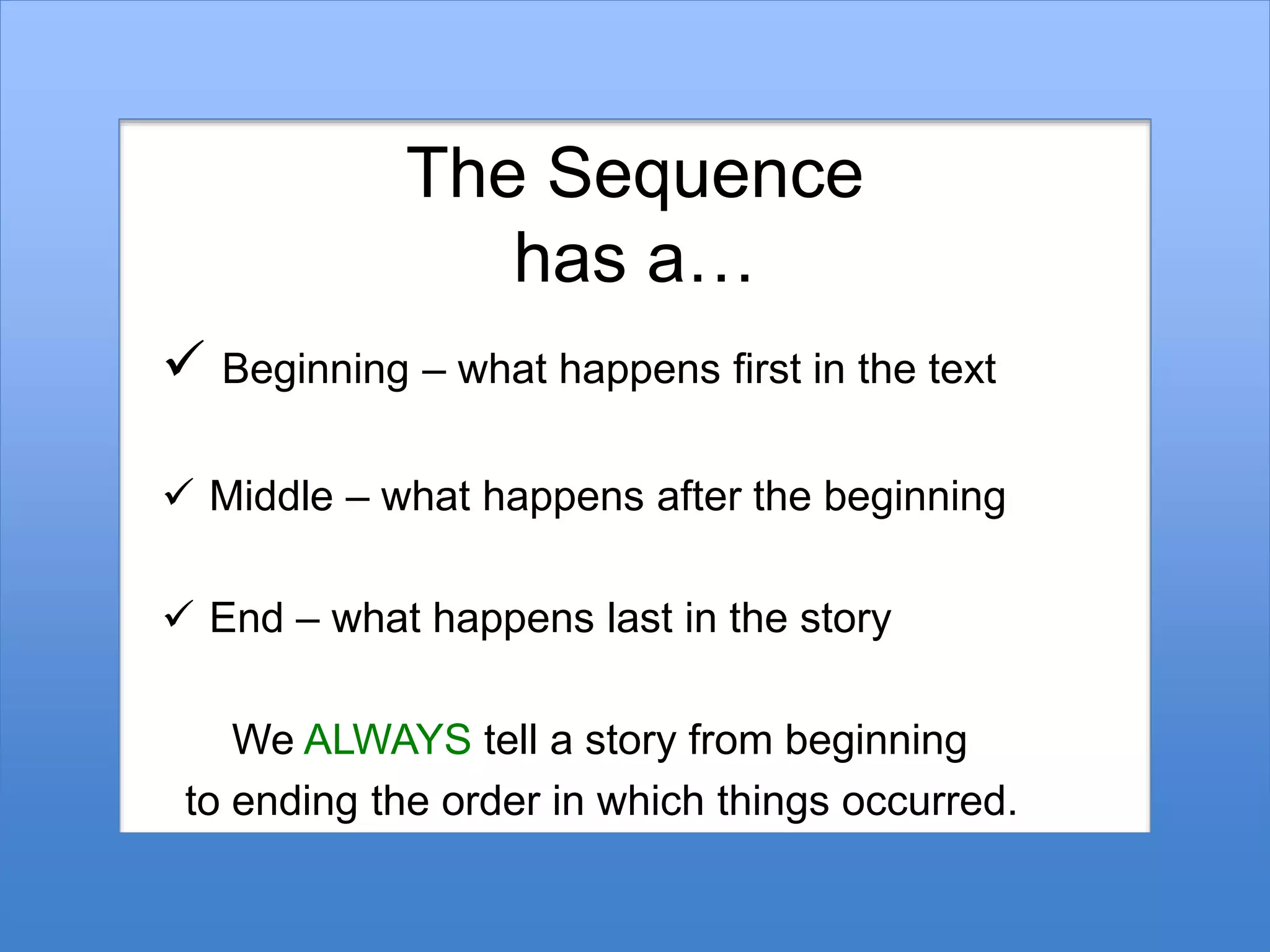 The Sequence
has a…

✓ Beginning – what happens first in the text

✓ Middle – what happens after the beginning

✓ End – what happens last in the story

We ALWAYS tell a story from beginning to ending the order in which things occurred.